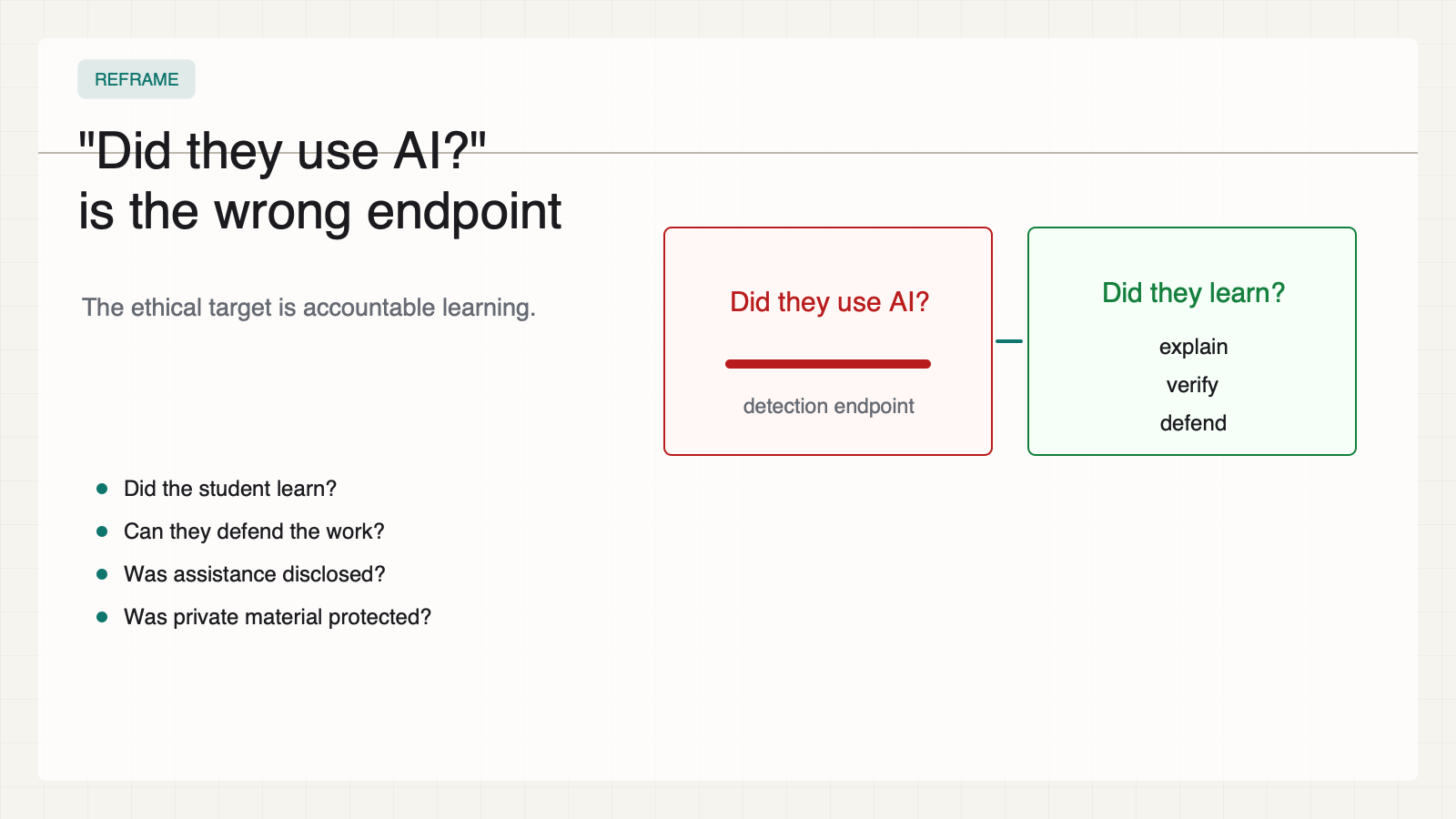 REFRAME

"Did they use AI?"
is the wrong endpoint

The ethical target is accountable learning.

• Did the student learn?
• Can they defend the work?
• Was assistance disclosed?
• Was private material protected?

Did they use AI?

detection endpoint

Did they learn?

explain
verify
defend